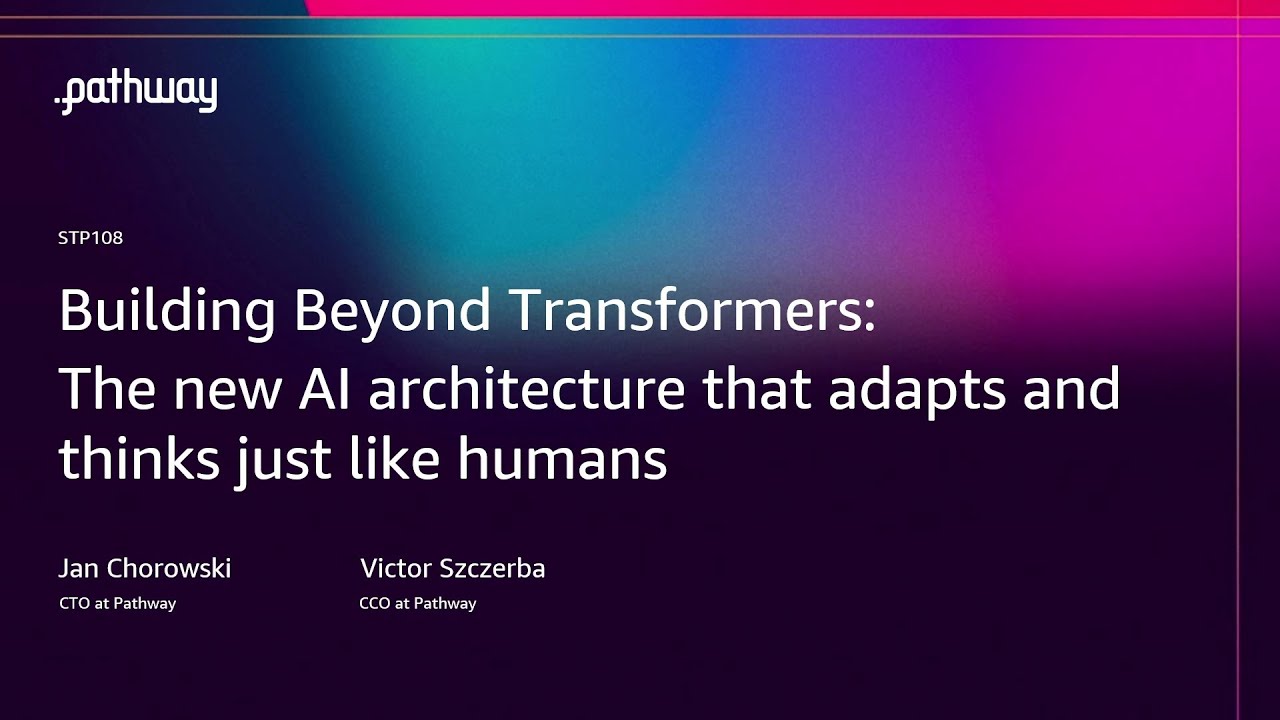 .pathway

STP108

Building Beyond Transformers:
The new AI architecture that adapts and thinks just like humans

Jan Chorowski
CTO at Pathway

Victor Szczerba
CCO at Pathway